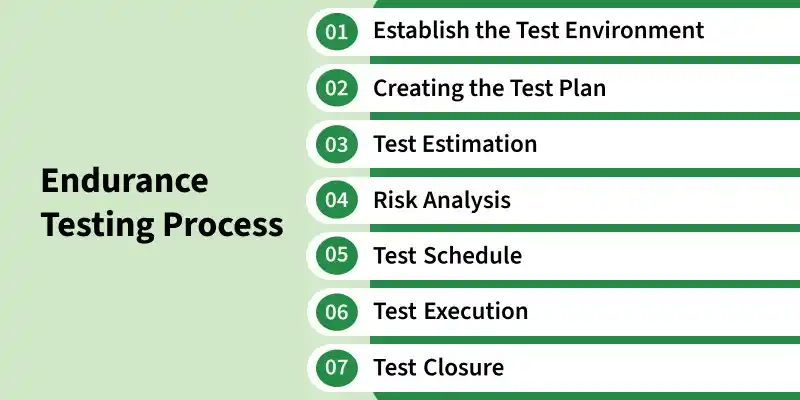 Endurance Testing Process

01 Establish the Test Environment

02 Creating the Test Plan

03 Test Estimation

04 Risk Analysis

05 Test Schedule

06 Test Execution

07 Test Closure